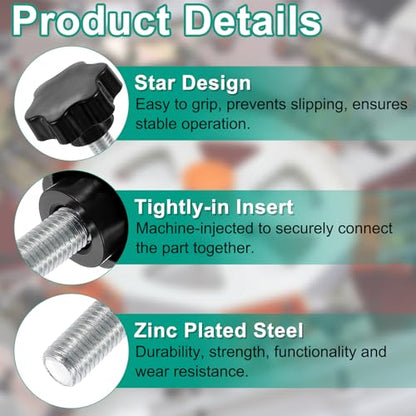 Product Details

Star Design
Easy to grip, prevents slipping, ensures stable operation.

Tightly-in Insert
Machine-injected to securely connect the part together.

Zinc Plated Steel
Durability, strength, functionality and wear resistance.